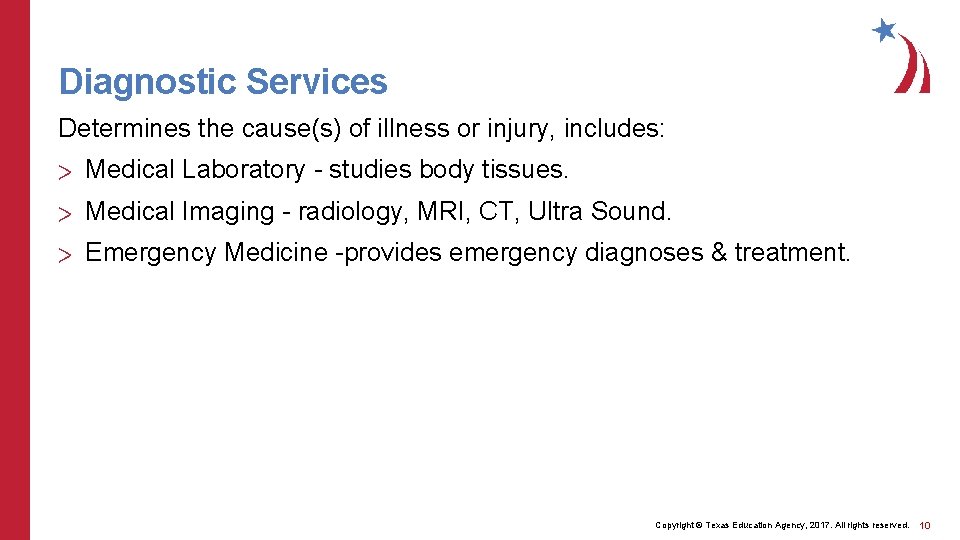 Diagnostic Services

Determines the cause(s) of illness or injury, includes:

> Medical Laboratory - studies body tissues.

> Medical Imaging - radiology, MRI, CT, Ultra Sound.

> Emergency Medicine -provides emergency diagnoses & treatment.

Copyright © Texas Education Agency, 2017. All rights reserved. 10